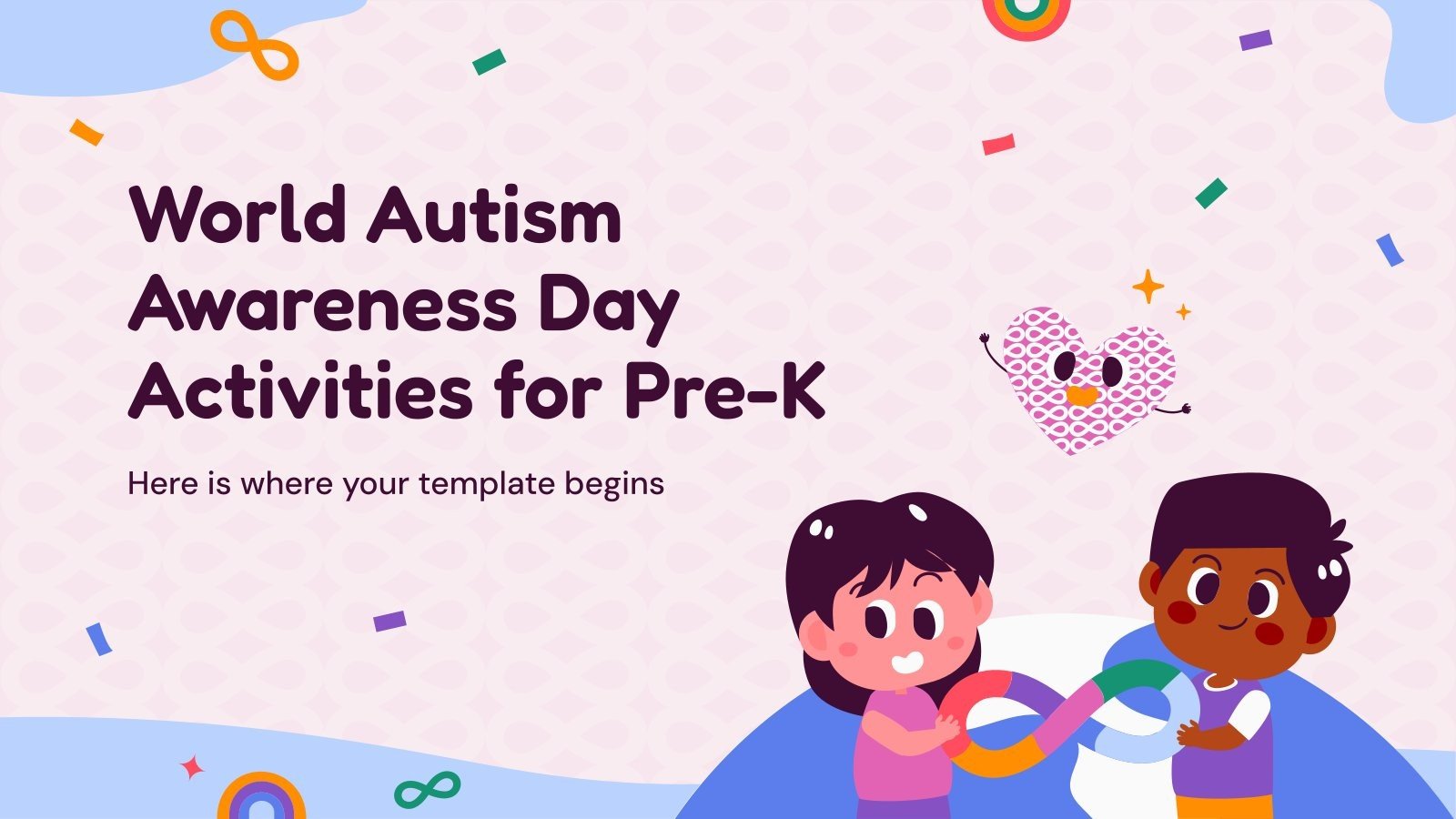 World Autism Awareness Day Activities for Pre-K

Here is where your template begins